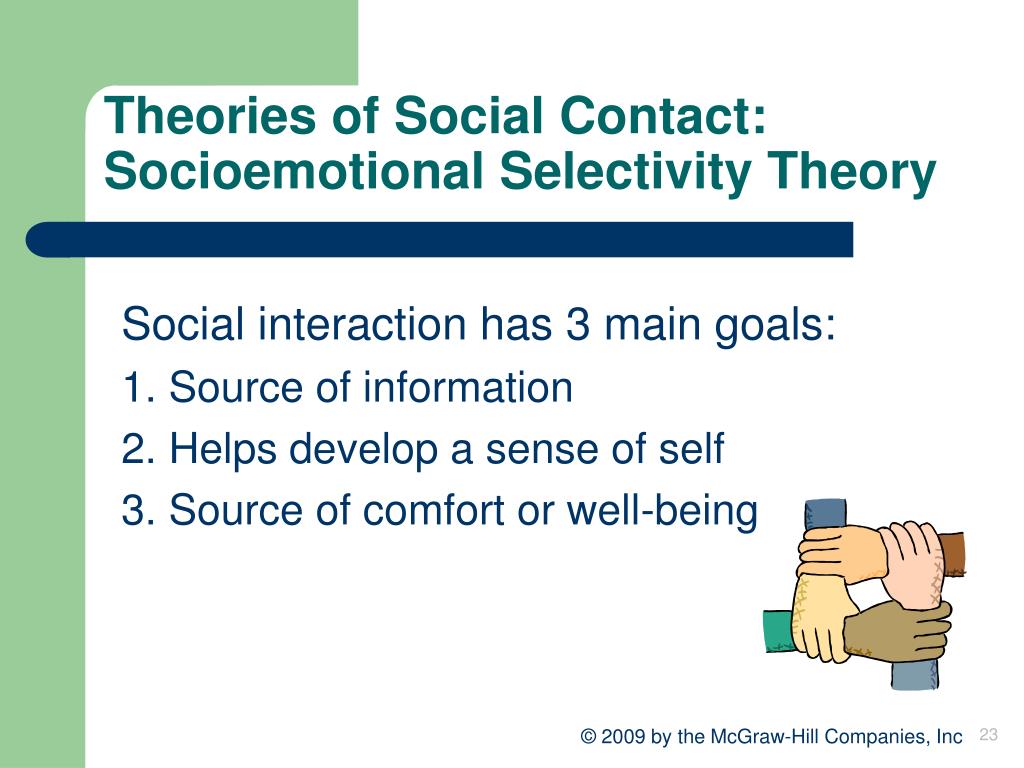 Theories of Social Contact: Socioemotional Selectivity Theory

Social interaction has 3 main goals:

1. Source of information

2. Helps develop a sense of self

3. Source of comfort or well-being

© 2009 by the McGraw-Hill Companies, Inc 23